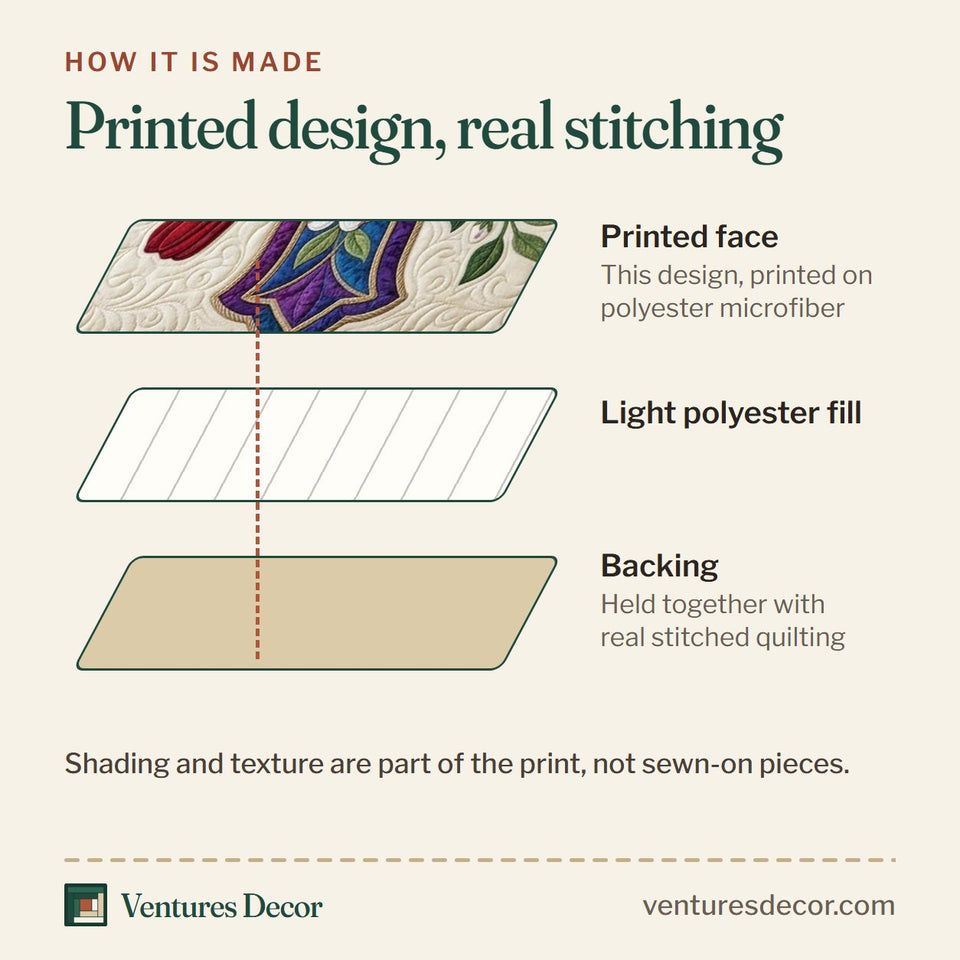 HOW IT IS MADE

Printed design, real stitching

Printed face
This design, printed on polyester microfiber

Light polyester fill

Backing
Held together with real stitched quilting

Shading and texture are part of the print, not sewn-on pieces.

Ventures Decor

venturesdecor.com